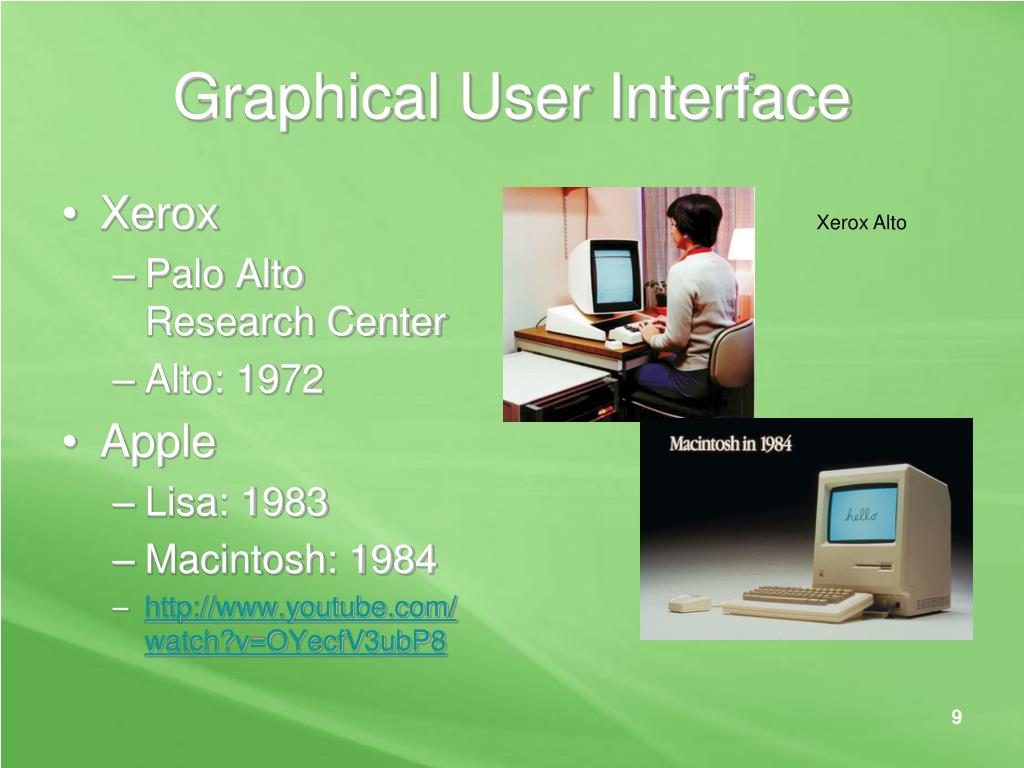 Graphical User Interface

• Xerox
– Palo Alto Research Center
– Alto: 1972
• Apple
– Lisa: 1983
– Macintosh: 1984
– http://www.youtube.com/watch?v=OYecfV3ubP8

Xerox Alto

Macintosh in 1984

hello

9